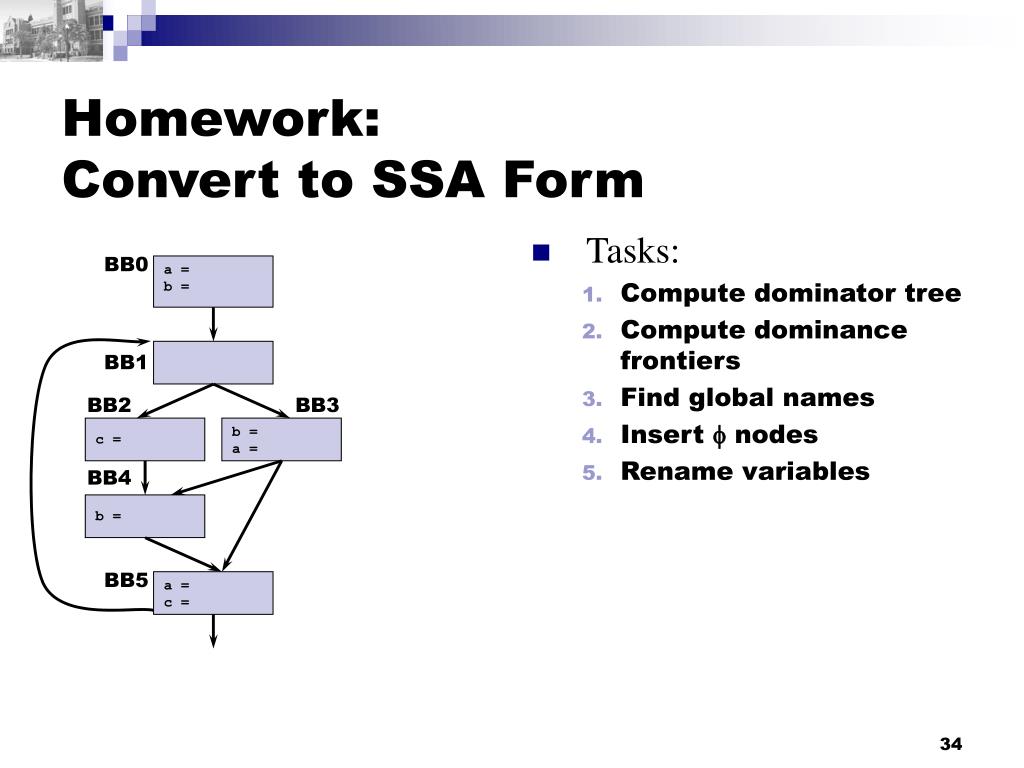 Homework:
Convert to SSA Form

BB0
a =
b =

BB1

BB2
c =

BB3
b =
a =

BB4
b =

BB5
a =
c =

Tasks:
1. Compute dominator tree
2. Compute dominance frontiers
3. Find global names
4. Insert $\phi$ nodes
5. Rename variables

34